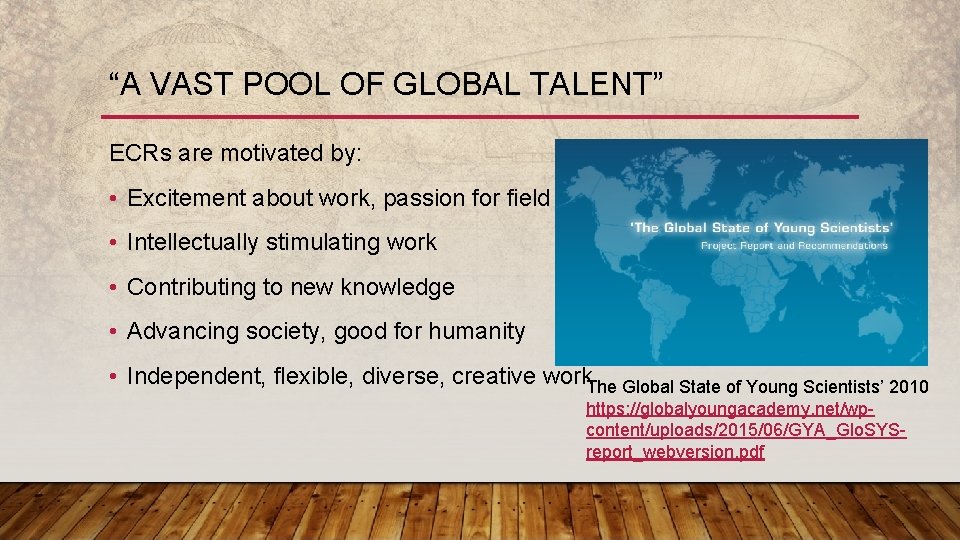 “A VAST POOL OF GLOBAL TALENT”

ECRs are motivated by:

• Excitement about work, passion for field

• Intellectually stimulating work

• Contributing to new knowledge

• Advancing society, good for humanity

• Independent, flexible, diverse, creative work

'The Global State of Young Scientists'
Project Report and Recommendations

The Global State of Young Scientists’ 2010
https://globalyoungacademy.net/wp-content/uploads/2015/06/GYA_GloSYS-report_webversion.pdf